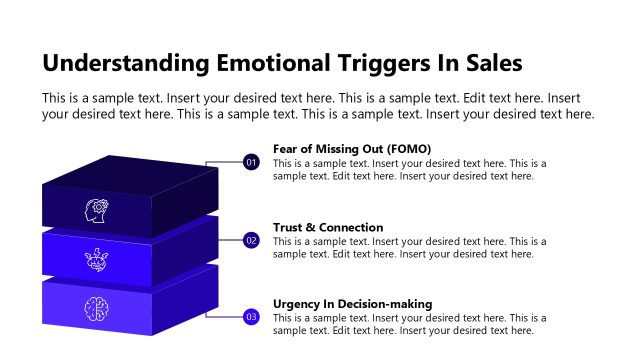 Understanding Emotional Triggers In Sales

This is a sample text. Insert your desired text here. This is a sample text. Edit text here. Insert your desired text here. This is a sample text. This is a sample text. Insert your desired text here.

01

Fear of Missing Out (FOMO)
This is a sample text. Insert your desired text here. This is a sample text. Edit text here. Insert your desired text here.

02

Trust & Connection
This is a sample text. Insert your desired text here. This is a sample text. Edit text here. Insert your desired text here.

03

Urgency In Decision-making
This is a sample text. Insert your desired text here. This is a sample text. Edit text here. Insert your desired text here.